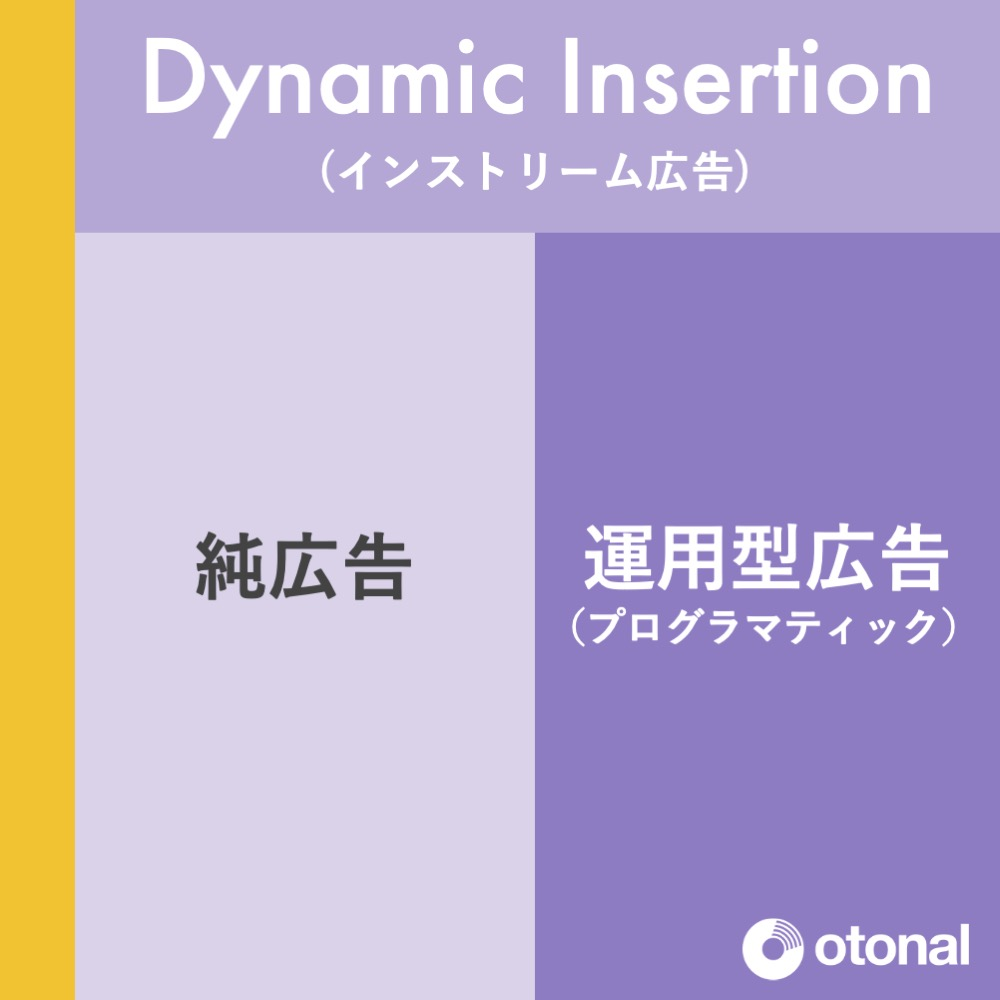 Dynamic Insertion
（インストリーム広告）

純広告

運用型広告
（プログラマティック）

otonal